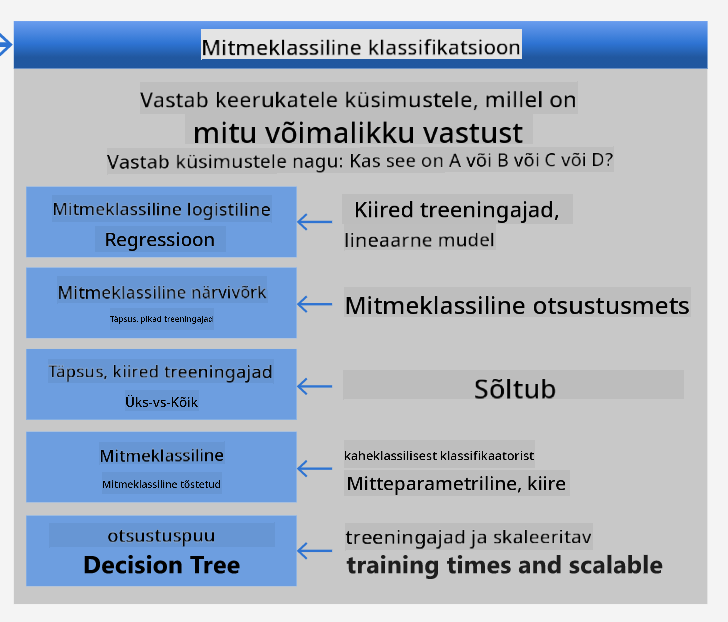 Mitmeklassiline klassifikatsioon

Vastab keerukatele küsimustele, millel on
mitu võimalikku vastust
Vastab küsimustele nagu: Kas see on A või B või C või D?

Mitmeklassiline logistiline
Regressioon

Kiired treeningajad,
lineaarne mudel

Mitmeklassiline närvivõrk
Täpsus, pikad treeningajad

Mitmeklassiline otsustusmets

Täpsus, kiired treeningajad
Üks-vs-Kõik

Sõltub

Mitmeklassiline
Mitmeklassiline tõstetud

kaheklassilisest klassifikaatorist
Mitteparametriline, kiire

otsustuspuu
Decision Tree

treeningajad ja skaleeritav
training times and scalable